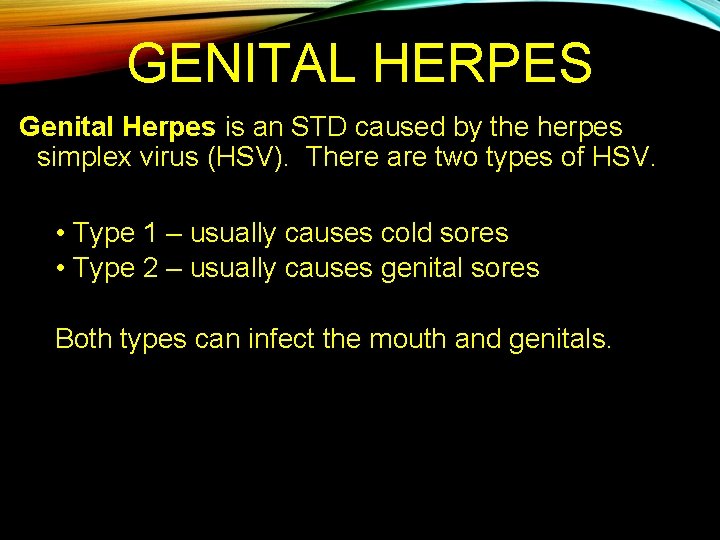 GENITAL HERPES

Genital Herpes is an STD caused by the herpes simplex virus (HSV). There are two types of HSV.

• Type 1 – usually causes cold sores
• Type 2 – usually causes genital sores

Both types can infect the mouth and genitals.